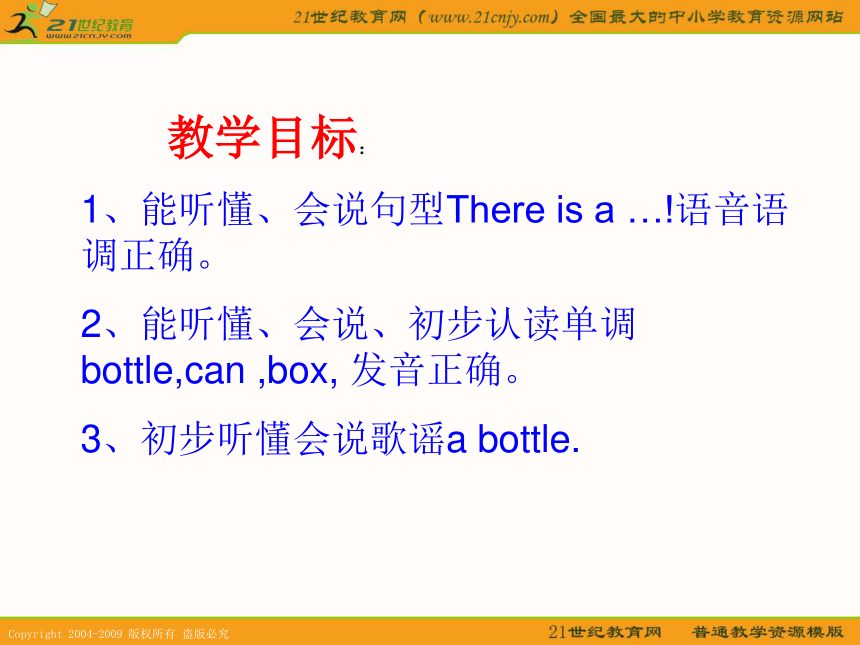 21世纪教育
www.21cnjy.com

21世纪教育网（www.21cnjy.com）全国最大的中小学教育资源网站

教学目标：

1、能听懂、会说句型There is a …!语音语调正确。

2、能听懂、会说、初步认读单调bottle,can ,box, 发音正确。

3、初步听懂会说歌谣a bottle.

Copyright 2004-2009 版权所有 盗版必究

21世纪教育网 普通教学资源模版